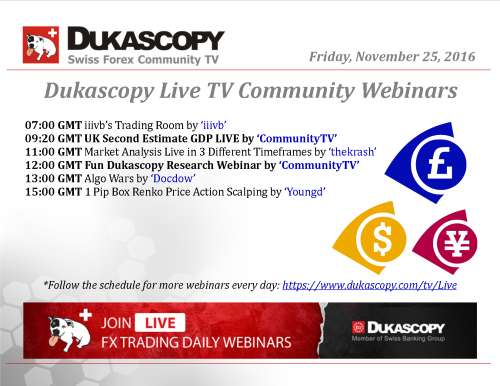 DUKASCOPY
Swiss Forex Community TV

Friday, November 25, 2016

Dukascopy Live TV Community Webinars

07:00 GMT iiivb's Trading Room by 'iiivb'
09:20 GMT UK Second Estimate GDP LIVE by 'CommunityTV'
11:00 GMT Market Analysis Live in 3 Different Timeframes by 'thekrash'
12:00 GMT Fun Dukascopy Research Webinar by 'CommunityTV'
13:00 GMT Algo Wars by 'Docdow'
15:00 GMT 1 Pip Box Renko Price Action Scalping by 'Youngd'

£
$
¥

*Follow the schedule for more webinars every day: https://www.dukascopy.com/tv/Live

JOIN LIVE
FX TRADING DAILY WEBINARS

DUKASCOPY
Member of Swiss Banking Group